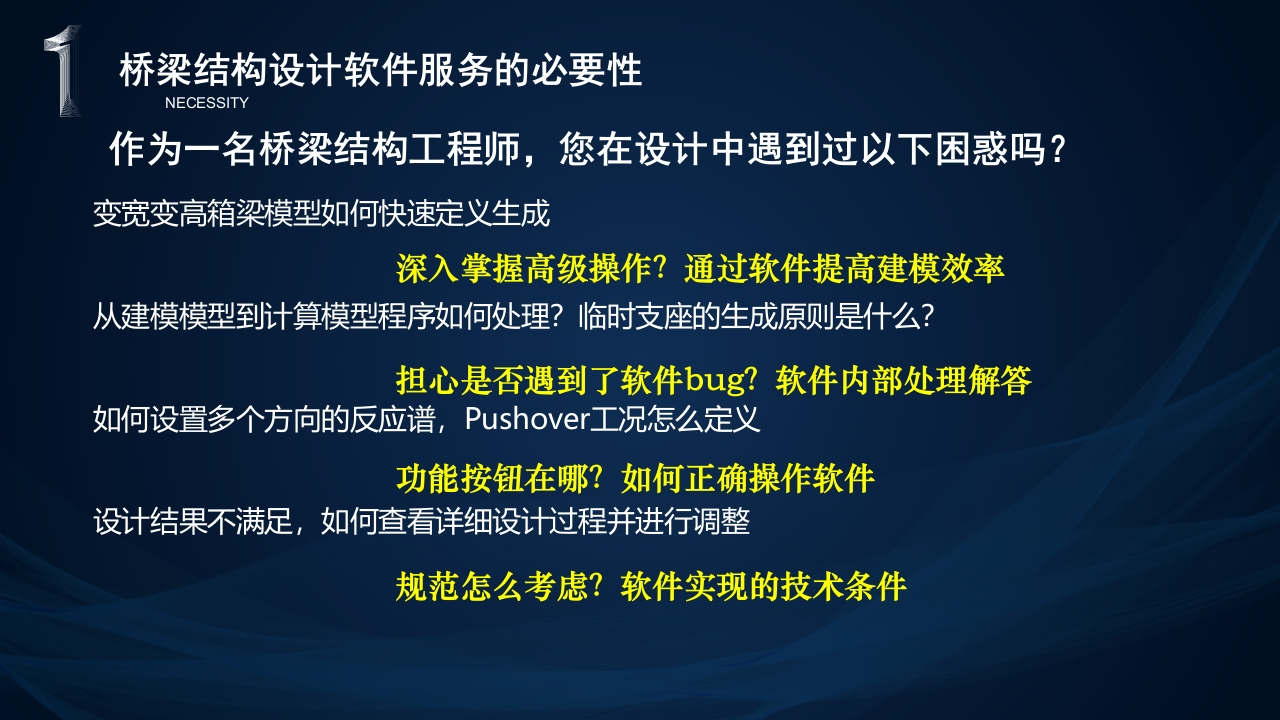 1

桥梁结构设计软件服务的必要性
NECESSITY

作为一名桥梁结构工程师，您在设计中遇到过以下困惑吗？

变宽变高箱梁模型如何快速定义生成

深入掌握高级操作？通过软件提高建模效率

从建模模型到计算模型程序如何处理？临时支座的生成原则是什么？

担心是否遇到了软件bug？软件内部处理解答

如何设置多个方向的反应谱，Pushover工况怎么定义

功能按钮在哪？如何正确操作软件

设计结果不满足，如何查看详细设计过程并进行调整

规范怎么考虑？软件实现的技术条件